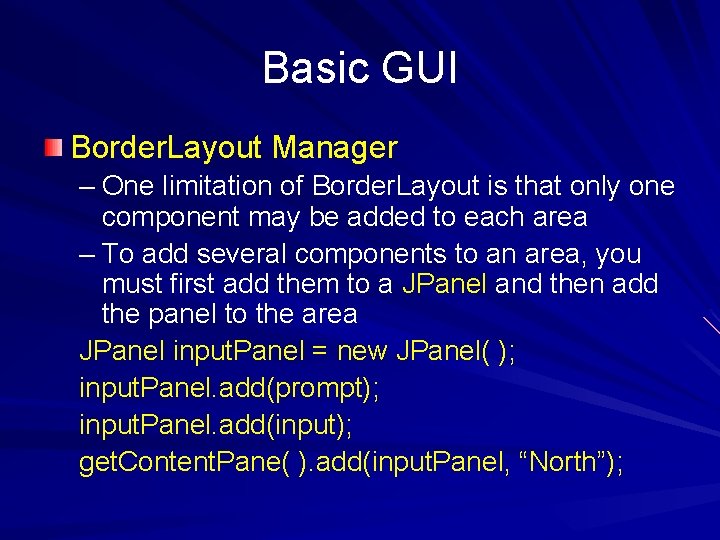 Basic GUI

BorderLayout Manager

– One limitation of BorderLayout is that only one component may be added to each area

– To add several components to an area, you must first add them to a JPanel and then add the panel to the area

JPanel inputPanel = new JPanel( );
inputPanel.add(prompt);
inputPanel.add(input);
getContentPane( ).add(inputPanel, “North”);